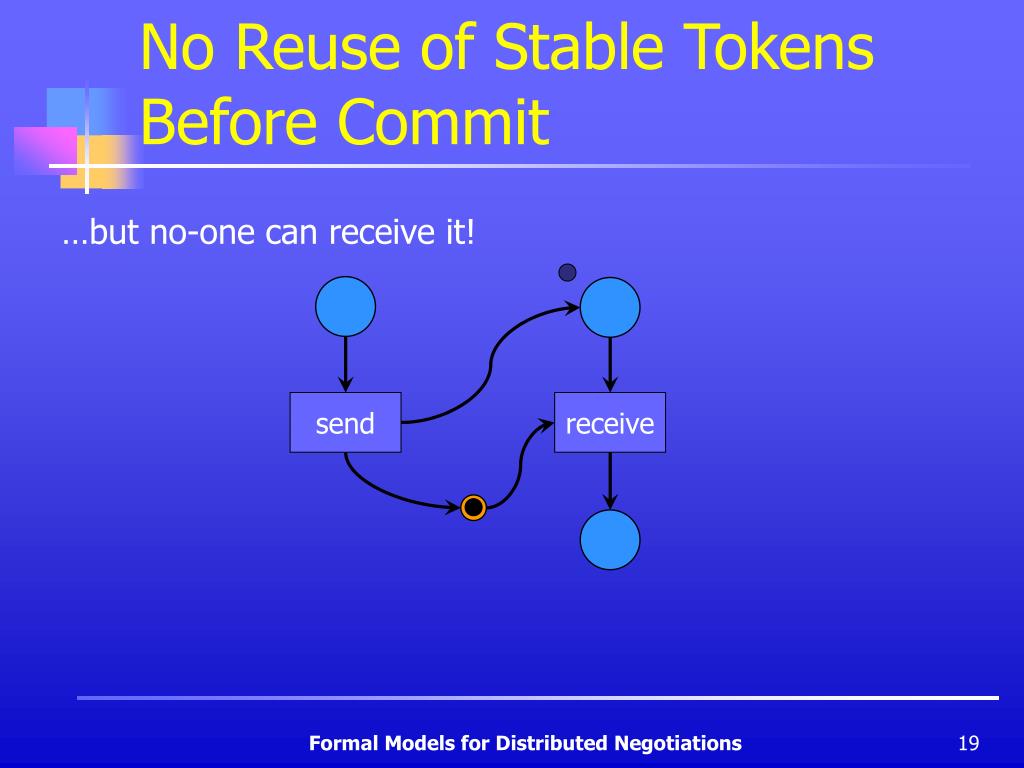 No Reuse of Stable Tokens Before Commit

…but no-one can receive it!

send

receive

Formal Models for Distributed Negotiations

19